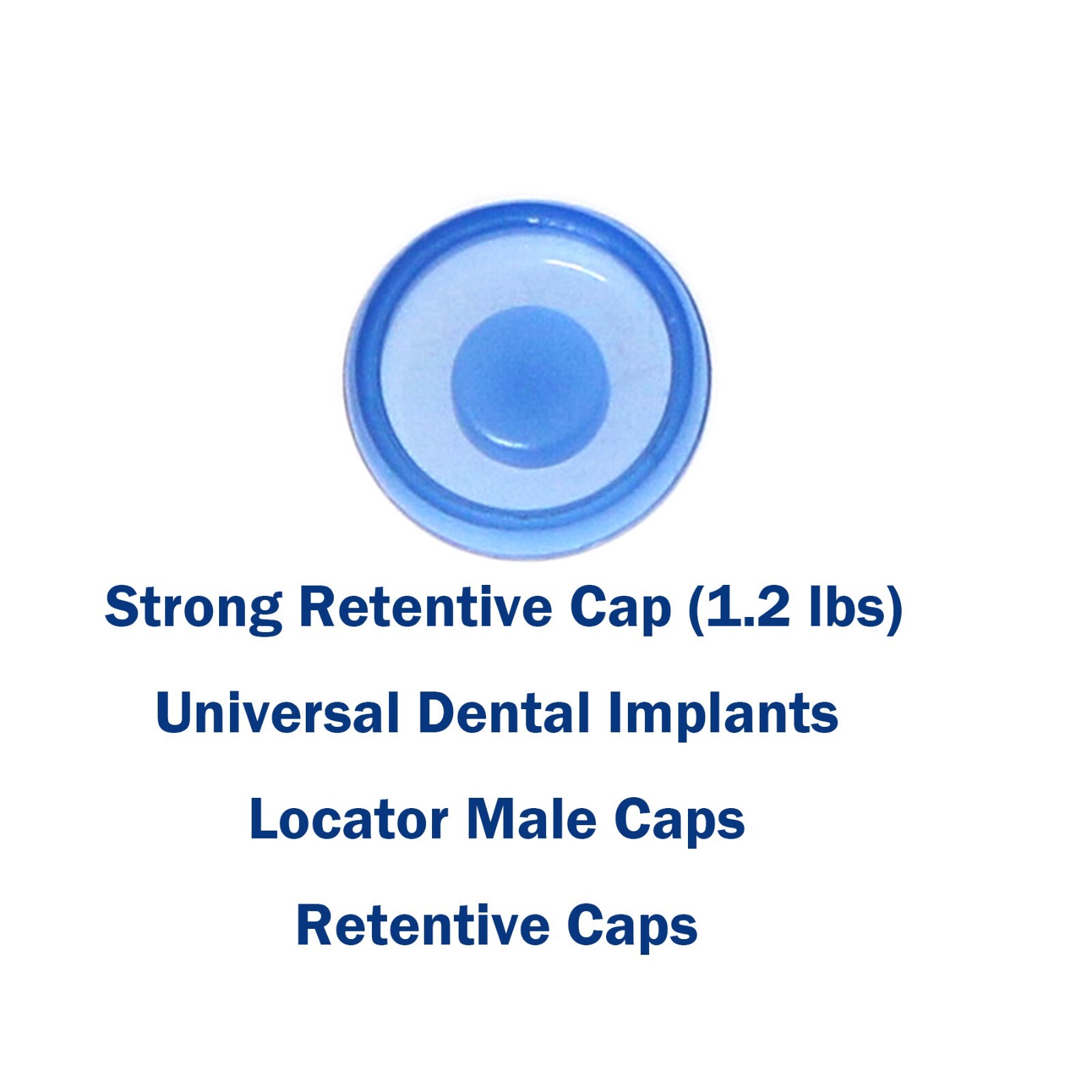 Strong Retentive Cap (1.2 lbs)

Universal Dental Implants

Locator Male Caps

Retentive Caps